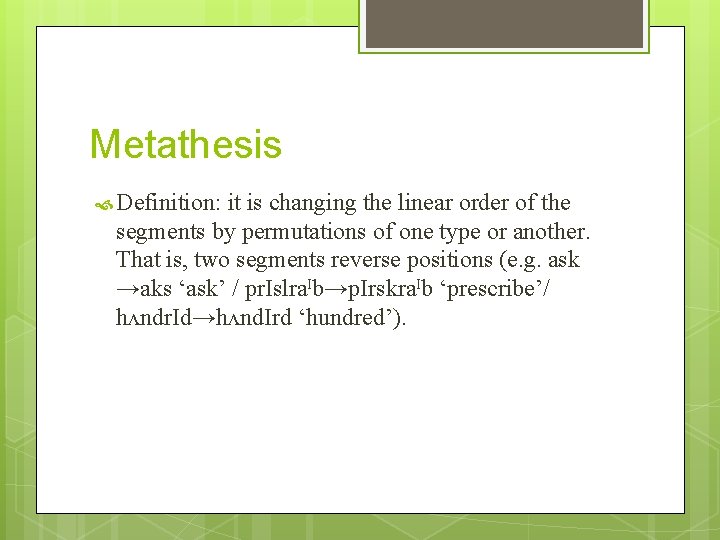 Metathesis

Definition: it is changing the linear order of the segments by permutations of one type or another. That is, two segments reverse positions (e.g. ask →aks ‘ask’ / prIslraᴵb→pIrskraᴵb ‘prescribe’/ hʌndrId→hʌndIrd ‘hundred’).